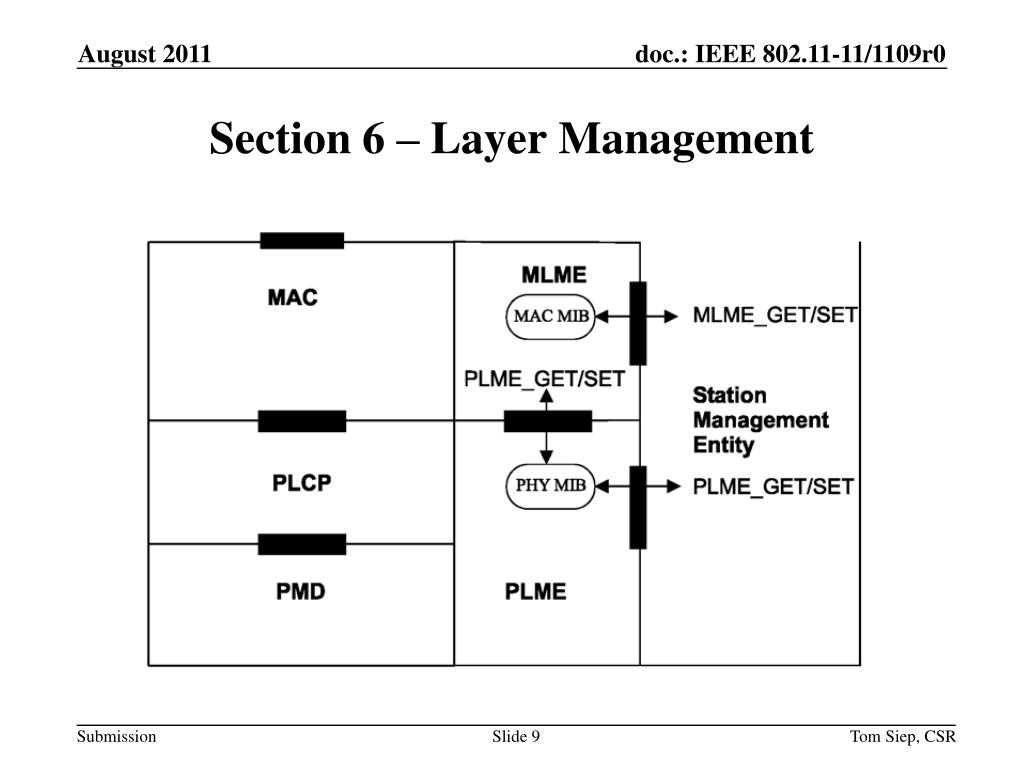 August 2011

doc.: IEEE 802.11-11/1109r0

Section 6 – Layer Management

MAC

MLME

MAC MIB

MLME_GET/SET

PLME_GET/SET

Station Management Entity

PLCP

PHY MIB

PLME_GET/SET

PMD

PLME

Submission

Slide 9

Tom Siep, CSR